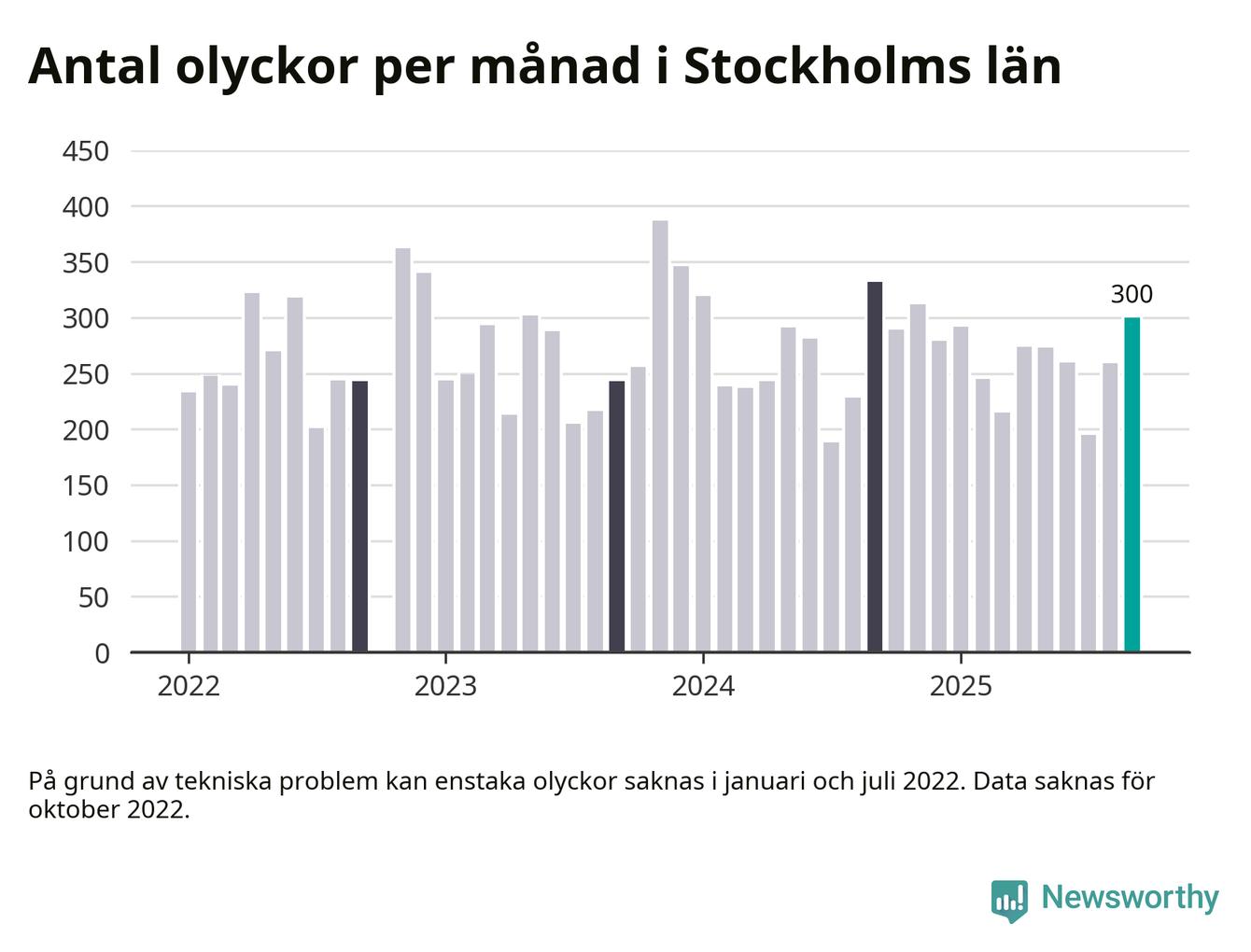 Antal olyckor per månad i Stockholms län

450
400
350
300
250
200
150
100
50
0

300

2022
2023
2024
2025

På grund av tekniska problem kan enstaka olyckor saknas i januari och juli 2022. Data saknas för oktober 2022.

Newsworthy